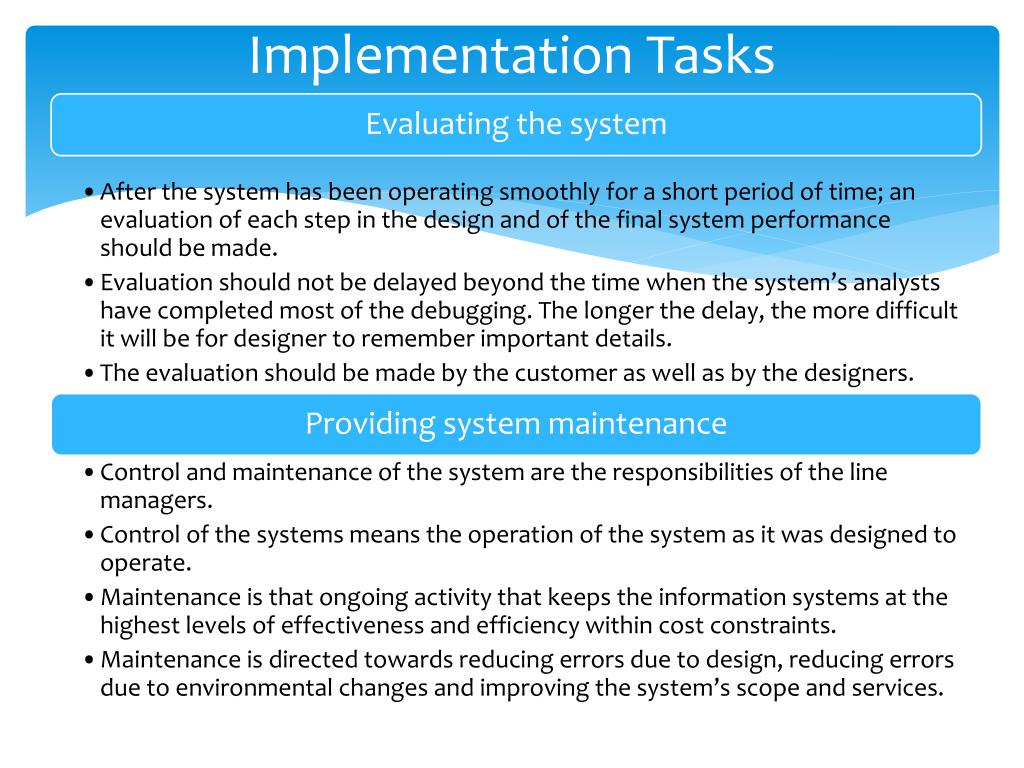 Implementation Tasks

Evaluating the system

• After the system has been operating smoothly for a short period of time; an evaluation of each step in the design and of the final system performance should be made.
• Evaluation should not be delayed beyond the time when the system's analysts have completed most of the debugging. The longer the delay, the more difficult it will be for designer to remember important details.
• The evaluation should be made by the customer as well as by the designers.

Providing system maintenance

• Control and maintenance of the system are the responsibilities of the line managers.
• Control of the systems means the operation of the system as it was designed to operate.
• Maintenance is that ongoing activity that keeps the information systems at the highest levels of effectiveness and efficiency within cost constraints.
• Maintenance is directed towards reducing errors due to design, reducing errors due to environmental changes and improving the system's scope and services.